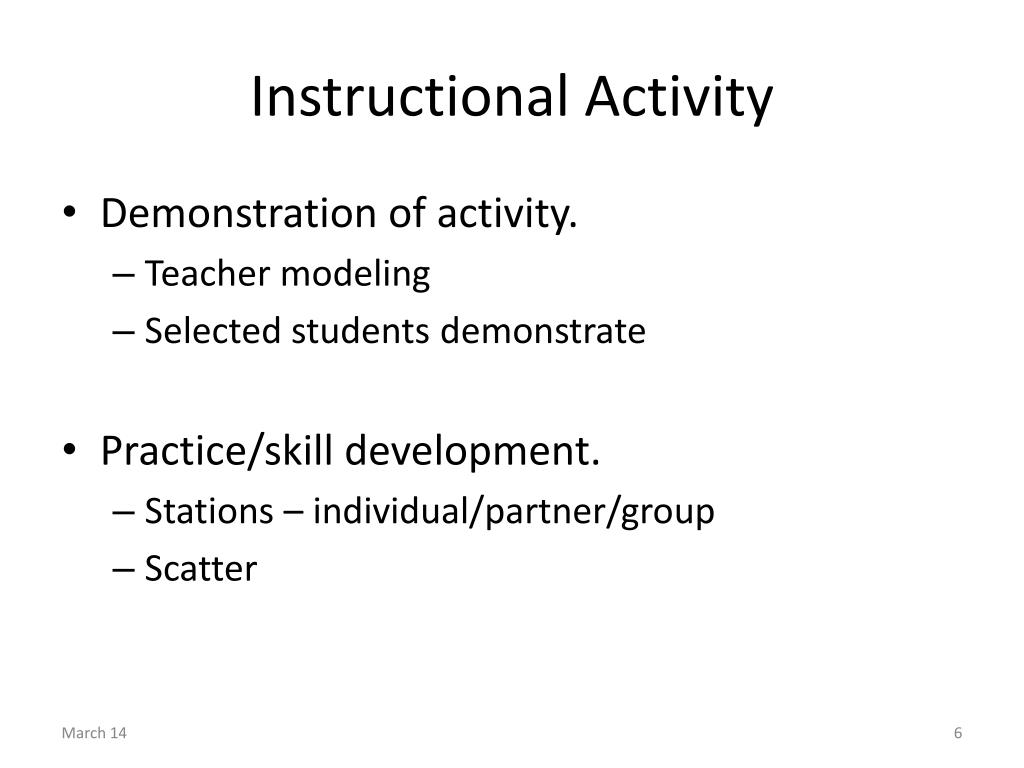 Instructional Activity

• Demonstration of activity.
– Teacher modeling
– Selected students demonstrate

• Practice/skill development.
– Stations – individual/partner/group
– Scatter

March 14

6